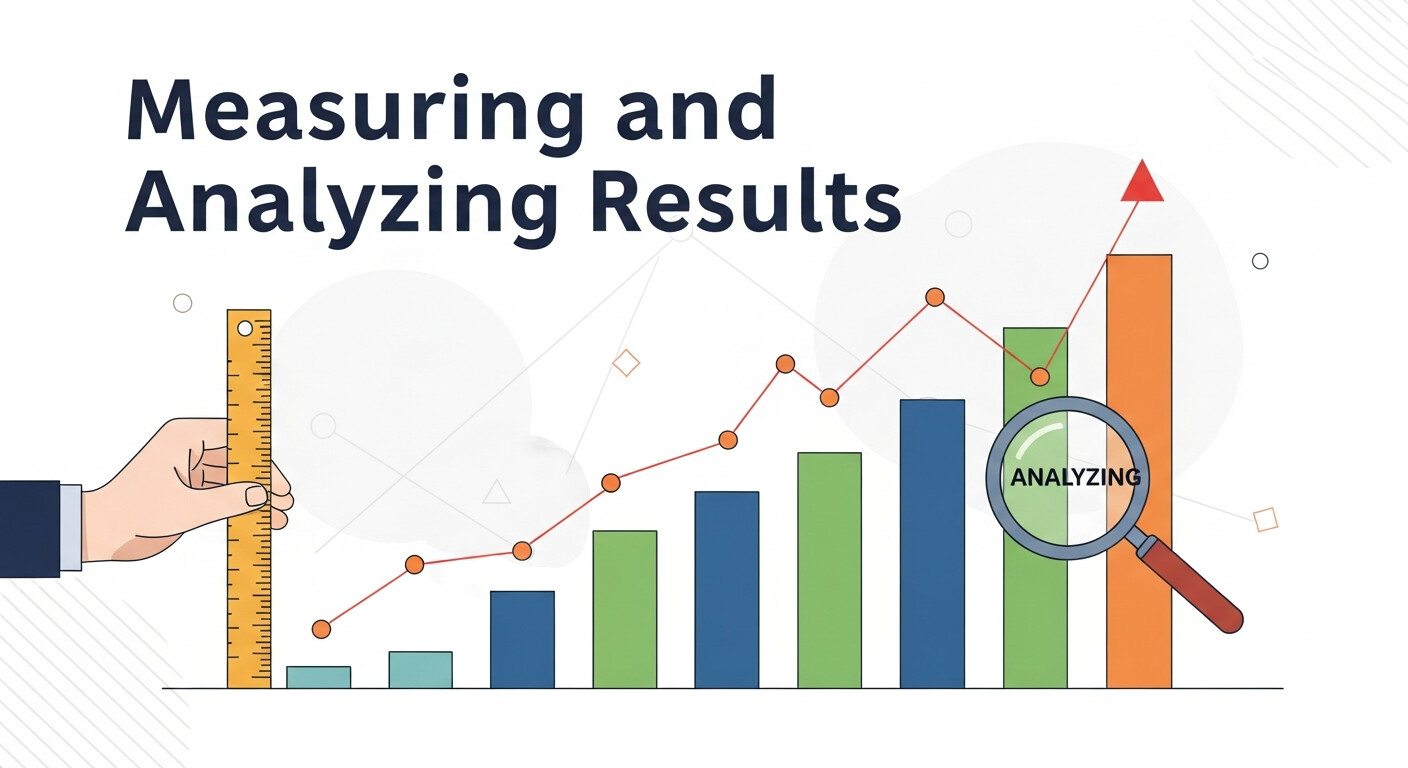 Measuring and Analyzing Results

ANALYZING